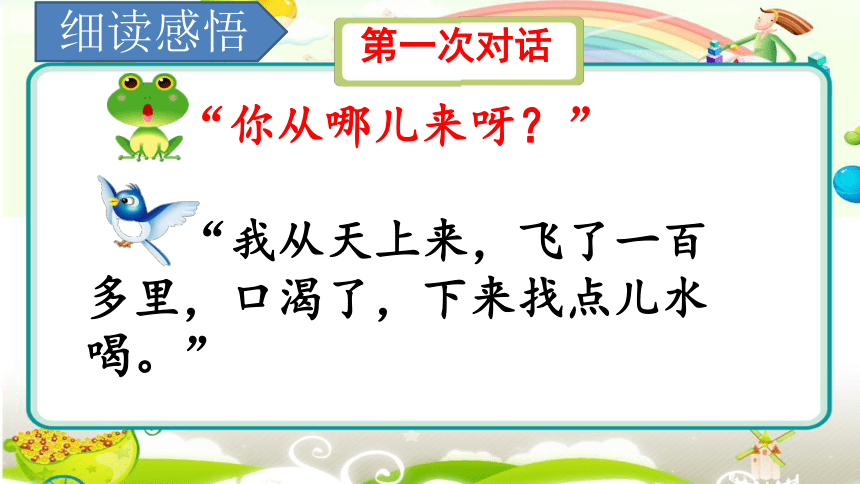 细读感悟

第一次对话

“你从哪儿来呀？”

“我从天上来，飞了一百多里，口渴了，下来找点儿水喝。”